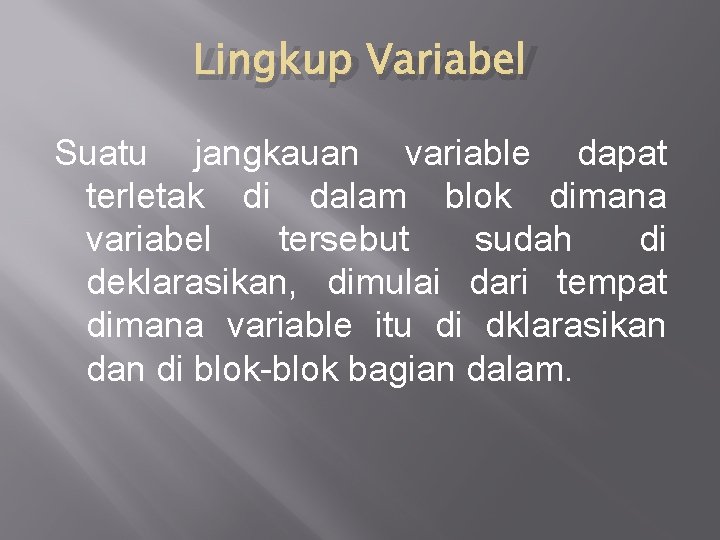 Lingkup Variabel

Suatu jangkauan variable dapat terletak di dalam blok dimana variabel tersebut sudah di deklarasikan, dimulai dari tempat dimana variable itu di dklarasikan dan di blok-blok bagian dalam.